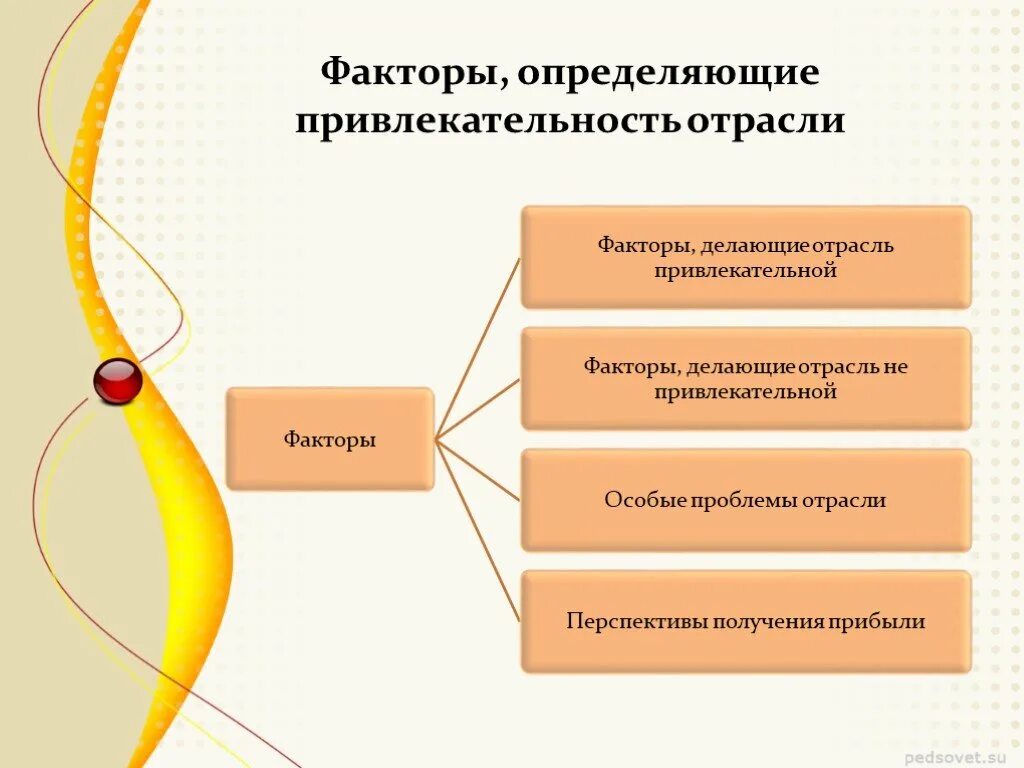 Факторы, определяющие привлекательность отрасли

Факторы

Факторы, делающие отрасль привлекательной

Факторы, делающие отрасль не привлекательной

Особые проблемы отрасли

Перспективы получения прибыли

pedsovet.su